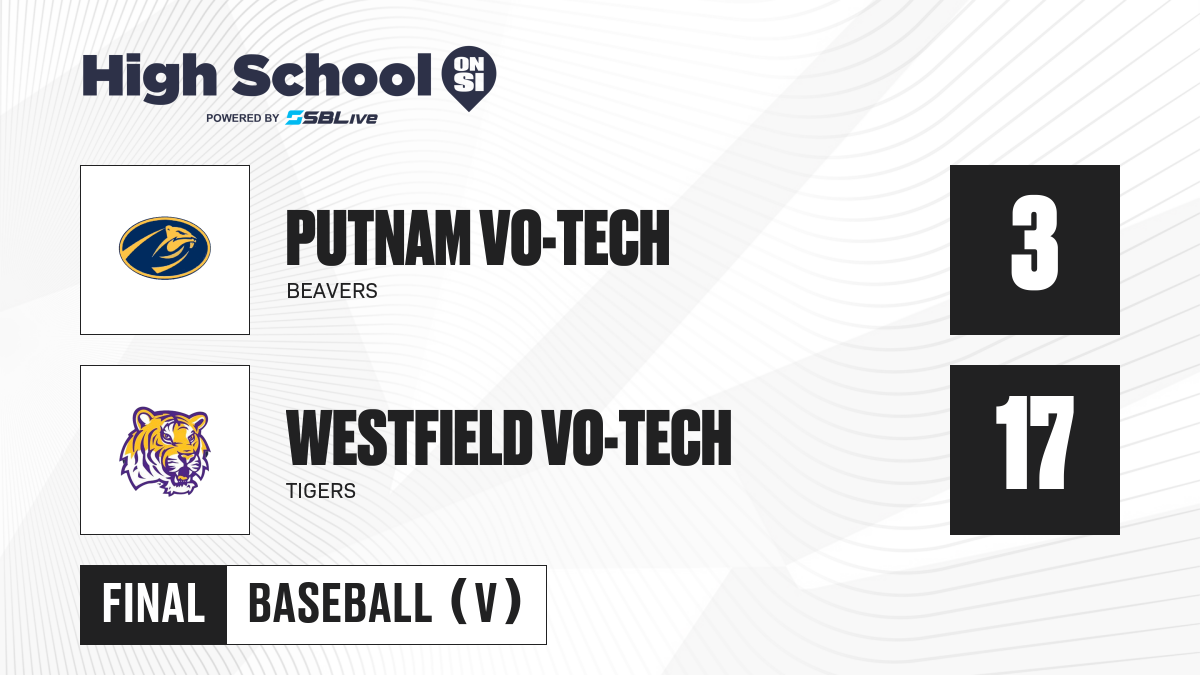 High School ON SI
POWERED BY SBLive

PUTNAM VO-TECH
BEAVERS

3

WESTFIELD VO-TECH
TIGERS

17

FINAL BASEBALL (V)